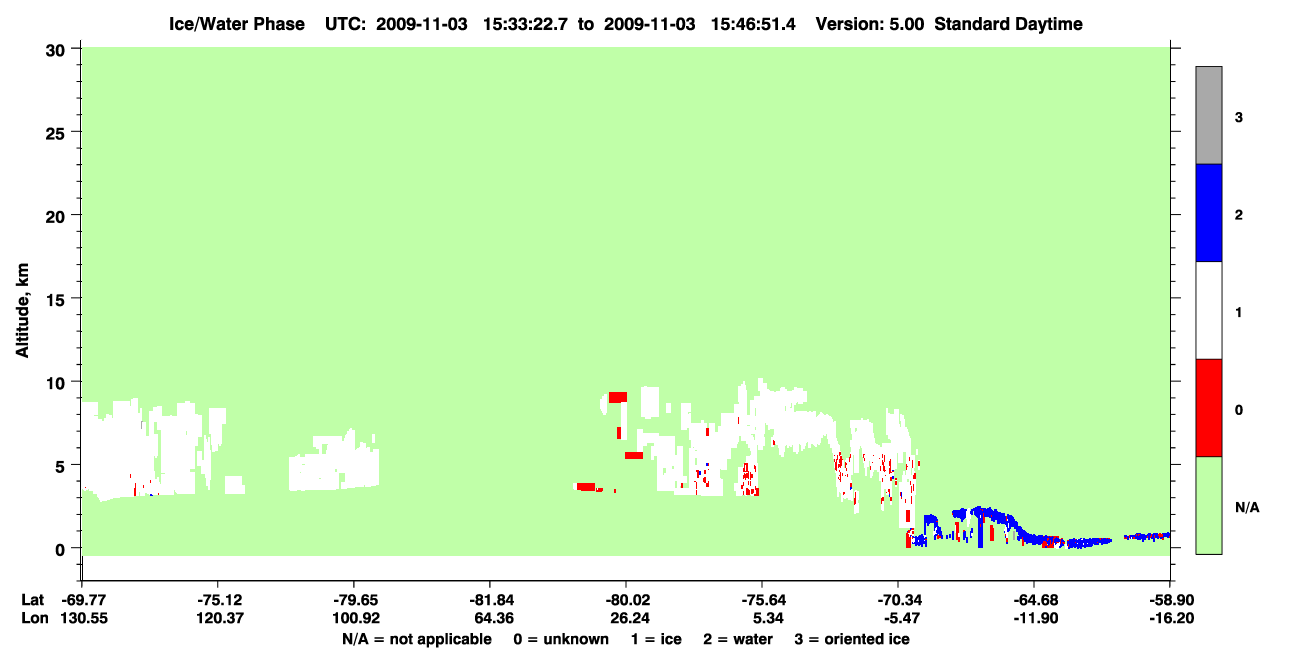 Ice/Water Phase UTC: 2009-11-03 15:33:22.7 to 2009-11-03 15:46:51.4 Version: 5.00 Standard Daytime

Altitude, km

30
25
20
15
10
5
0

3
2
1
0
N/A

| Lat | -69.77 | -75.12 | -79.65 | -81.84 | -80.02 | -75.64 | -70.34 | -64.68 | -58.90 |
|---|---|---|---|---|---|---|---|---|---|
| Lon | 130.55 | 120.37 | 100.92 | 64.36 | 26.24 | 5.34 | -5.47 | -11.90 | -16.20 |

N/A = not applicable 0 = unknown 1 = ice 2 = water 3 = oriented ice